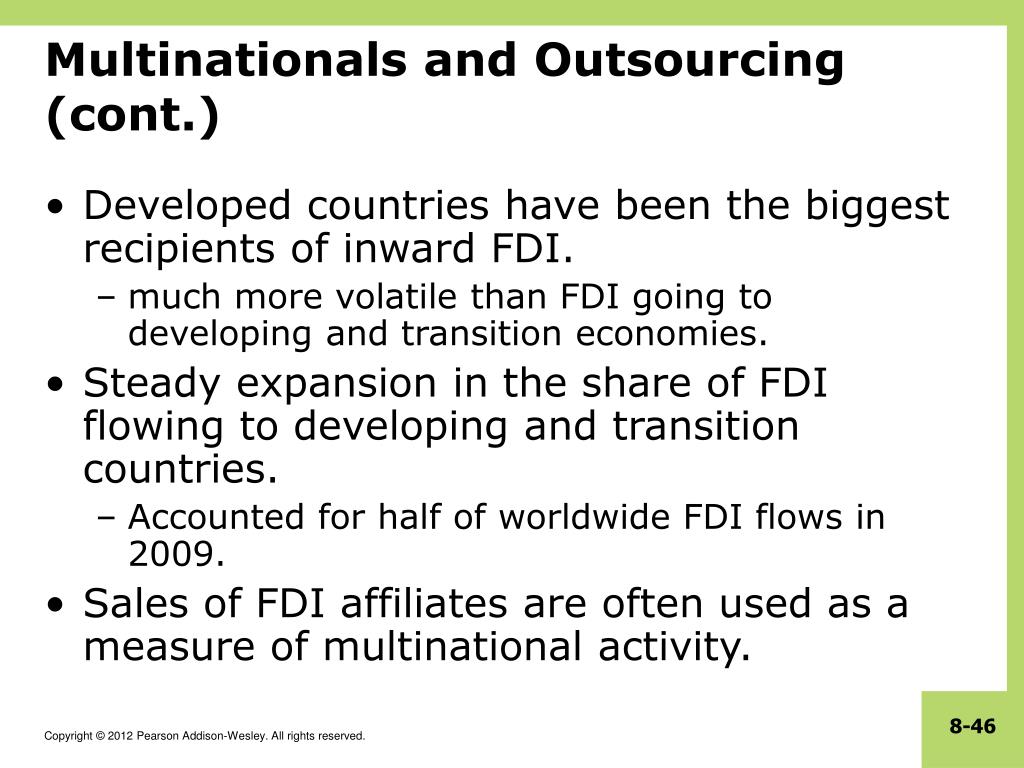 Multinationals and Outsourcing (cont.)

• Developed countries have been the biggest recipients of inward FDI.
 – much more volatile than FDI going to developing and transition economies.
• Steady expansion in the share of FDI flowing to developing and transition countries.
 – Accounted for half of worldwide FDI flows in 2009.
• Sales of FDI affiliates are often used as a measure of multinational activity.

Copyright © 2012 Pearson Addison-Wesley. All rights reserved.

8-46